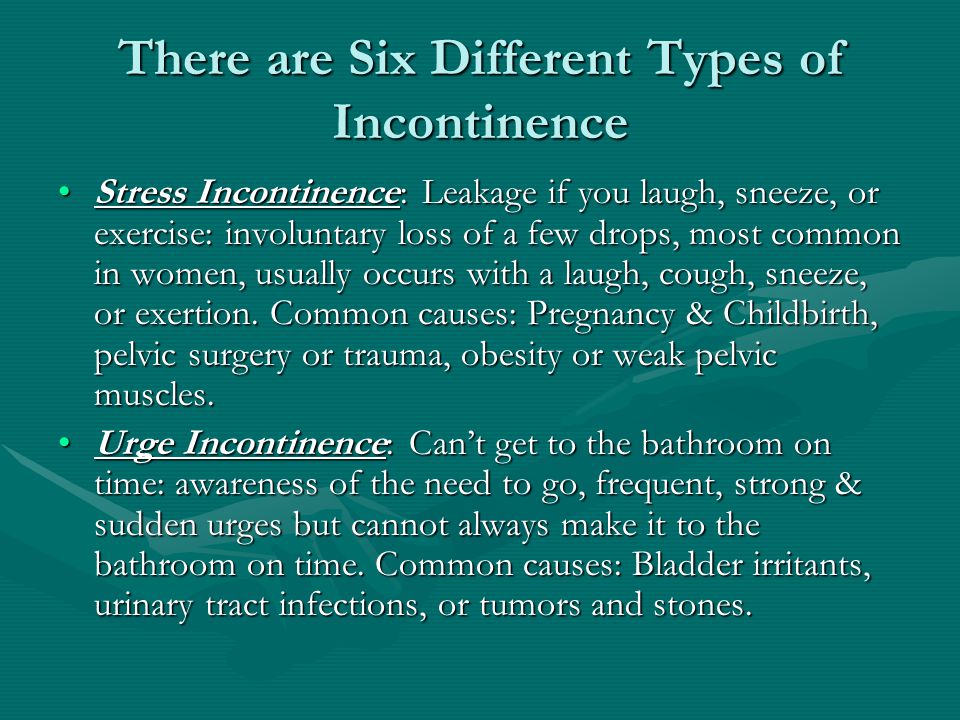 There are Six Different Types of Incontinence

• Stress Incontinence: Leakage if you laugh, sneeze, or exercise: involuntary loss of a few drops, most common in women, usually occurs with a laugh, cough, sneeze, or exertion. Common causes: Pregnancy & Childbirth, pelvic surgery or trauma, obesity or weak pelvic muscles.

• Urge Incontinence: Can't get to the bathroom on time: awareness of the need to go, frequent, strong & sudden urges but cannot always make it to the bathroom on time. Common causes: Bladder irritants, urinary tract infections, or tumors and stones.